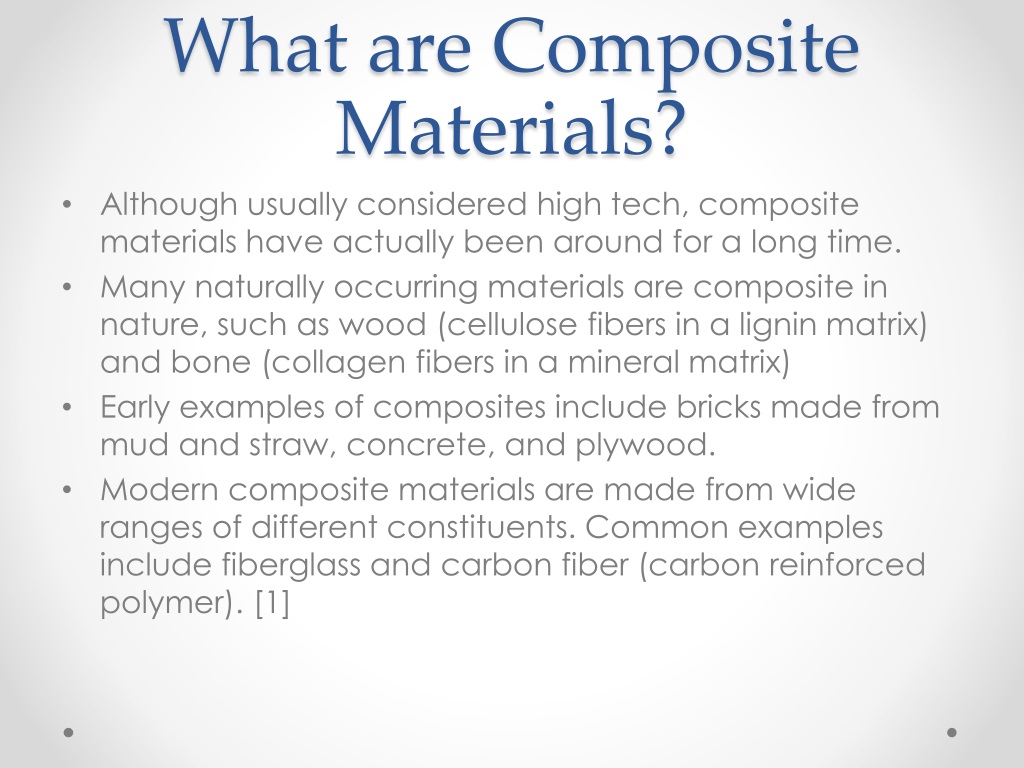 What are Composite Materials?

• Although usually considered high tech, composite materials have actually been around for a long time.
• Many naturally occurring materials are composite in nature, such as wood (cellulose fibers in a lignin matrix) and bone (collagen fibers in a mineral matrix)
• Early examples of composites include bricks made from mud and straw, concrete, and plywood.
• Modern composite materials are made from wide ranges of different constituents. Common examples include fiberglass and carbon fiber (carbon reinforced polymer). [1]